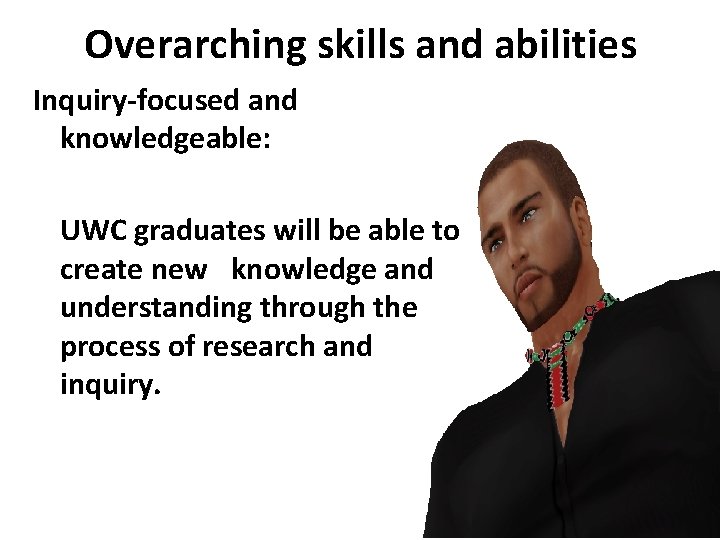 Overarching skills and abilities

Inquiry-focused and knowledgeable:

UWC graduates will be able to create new knowledge and understanding through the process of research and inquiry.